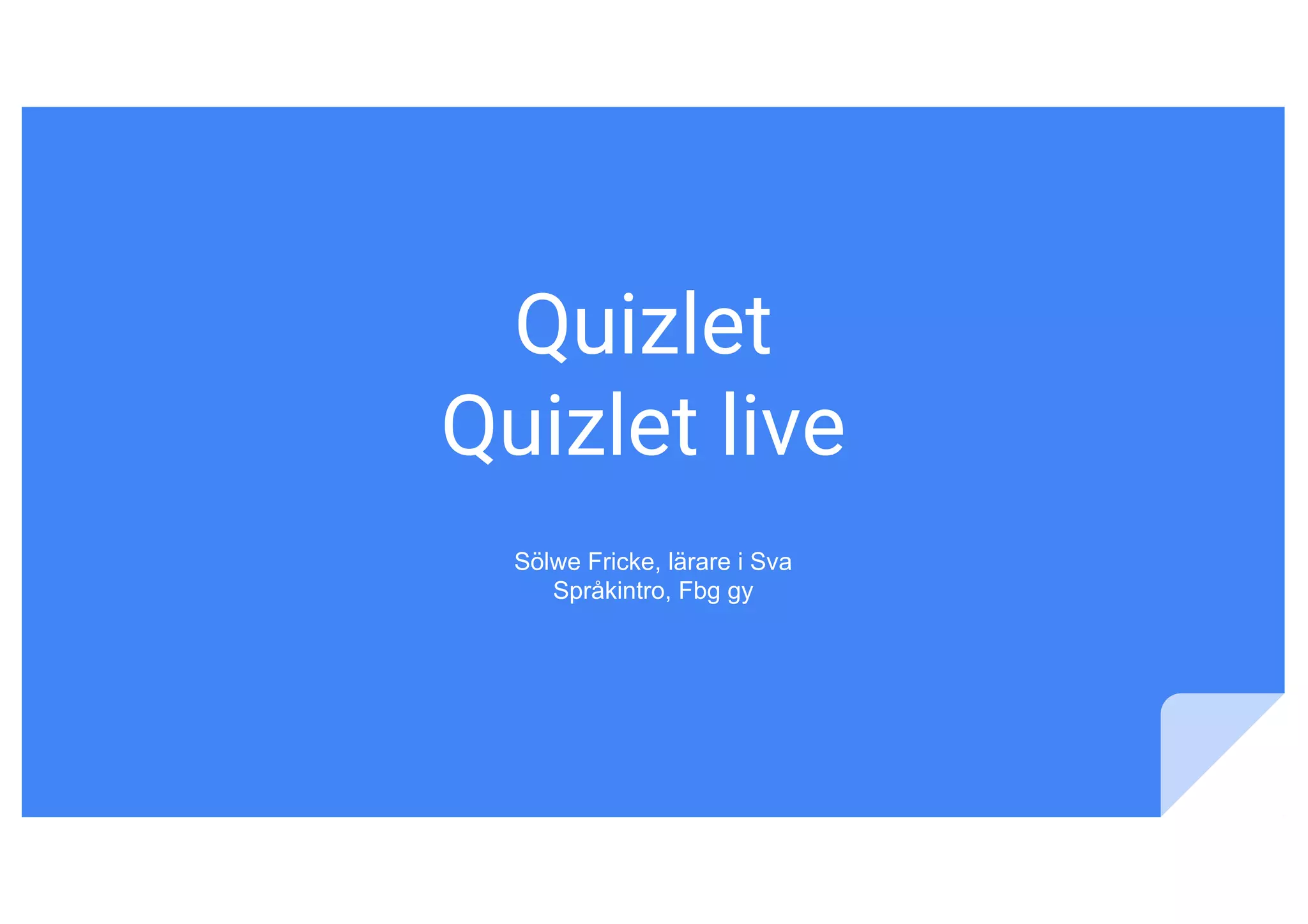 Quizlet
Quizlet live

Sölwe Fricke, lärare i Sva
Språkintro, Fbg gy